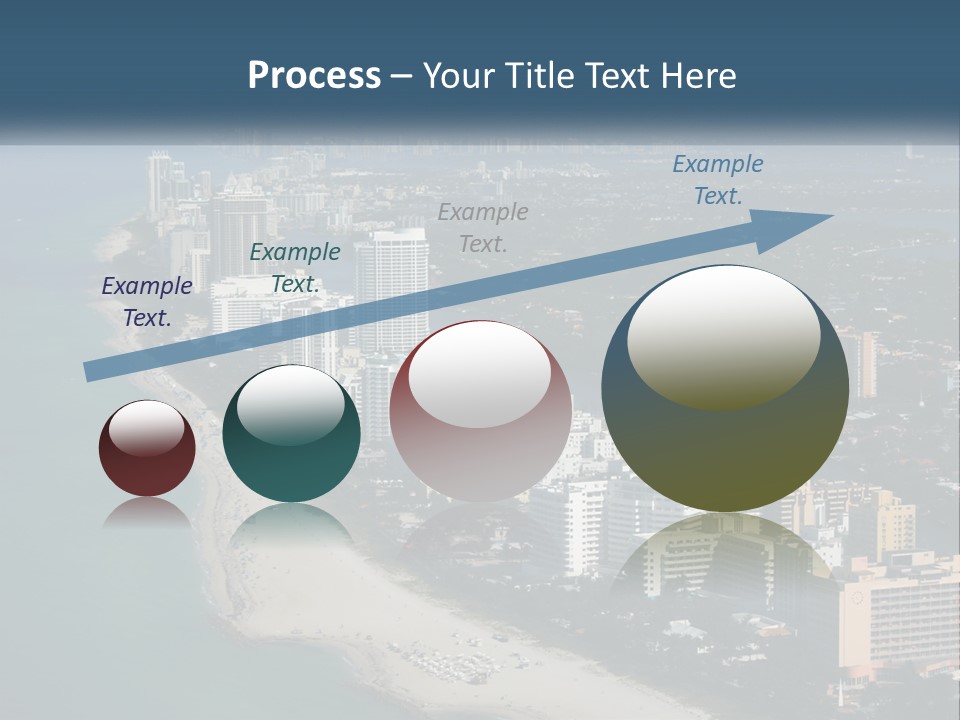 Process – Your Title Text Here

Example Text.

Example Text.

Example Text.

Example Text.